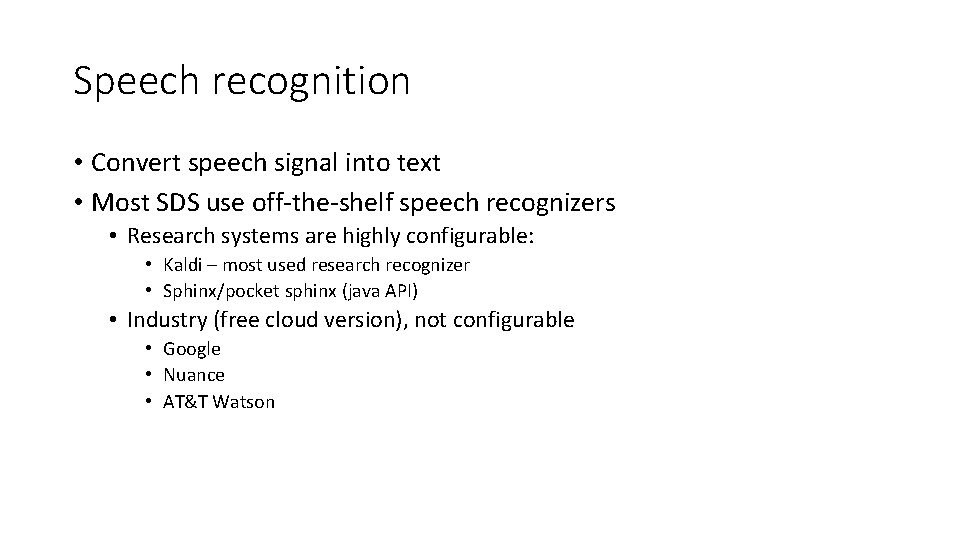 Speech recognition

• Convert speech signal into text
• Most SDS use off-the-shelf speech recognizers
  • Research systems are highly configurable:
    • Kaldi – most used research recognizer
    • Sphinx/pocket sphinx (java API)
  • Industry (free cloud version), not configurable
    • Google
    • Nuance
    • AT&T Watson